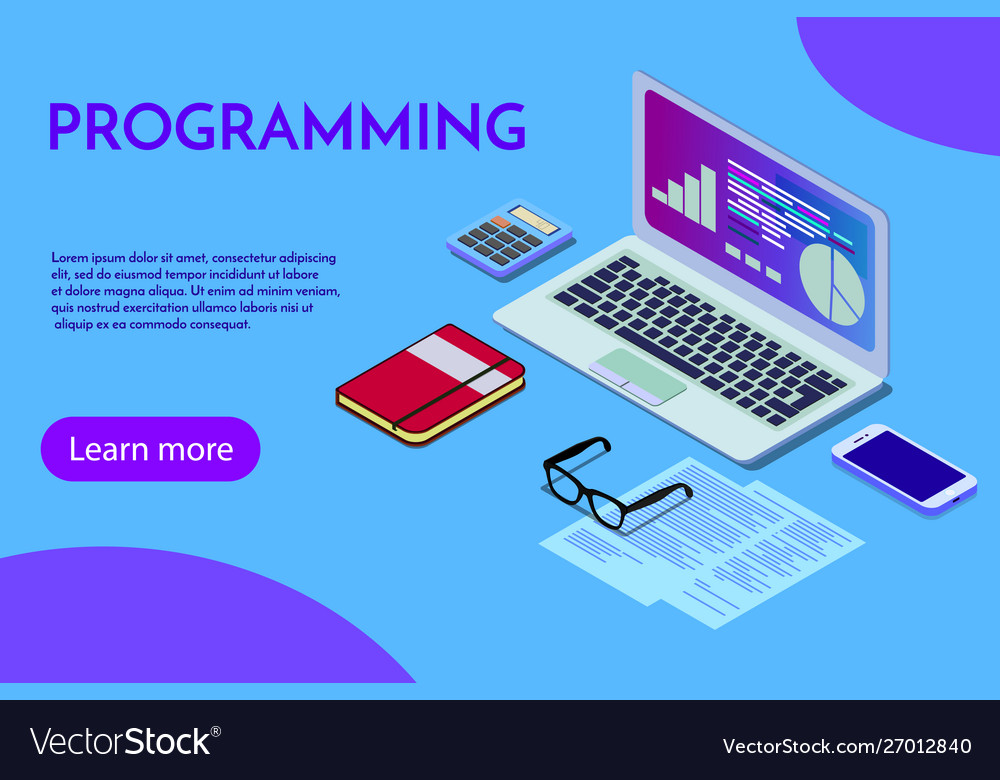 PROGRAMMING

Lorem ipsum dolor sit amet, consectetur adipiscing elit, sed do eiusmod tempor incididunt ut labore et dolore magna aliqua. Ut enim ad minim veniam, quis nostrud exercitation ullamco laboris nisi ut aliquip ex ea commodo consequat.

Learn more

VectorStock®

VectorStock.com/27012840